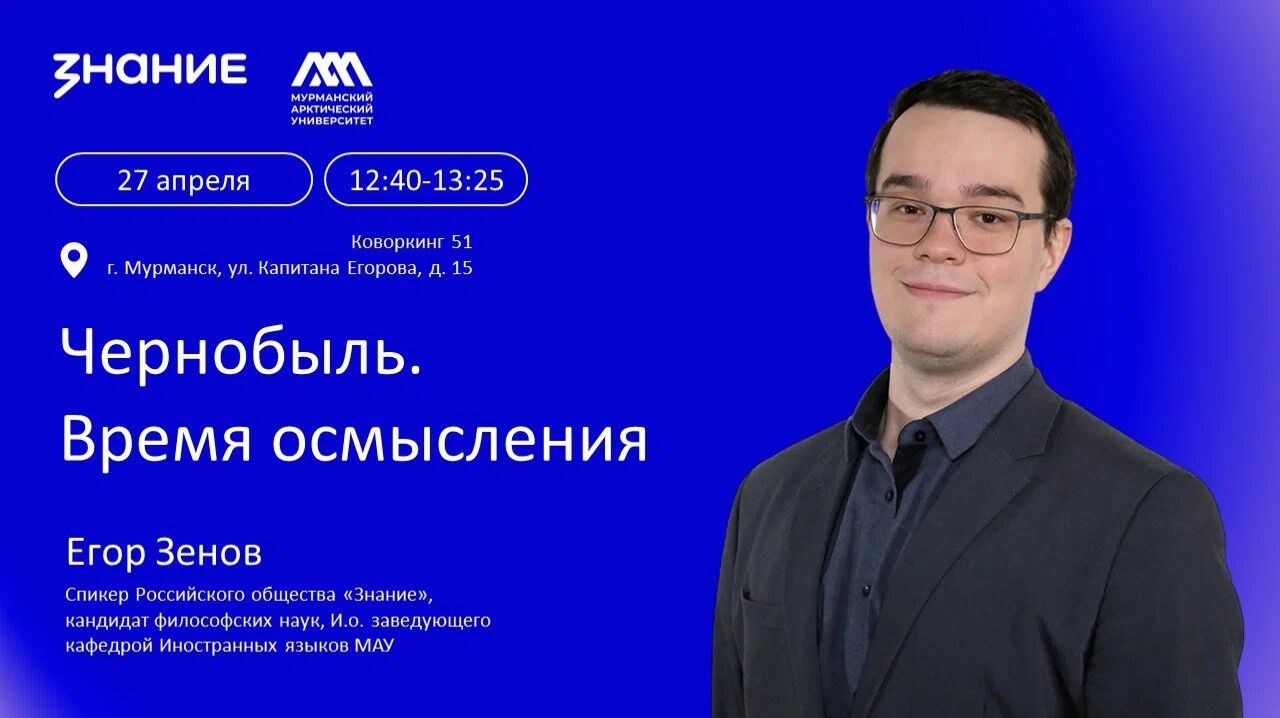 ЗНАНИЕ

МУРМАНСКИЙ АРКТИЧЕСКИЙ УНИВЕРСИТЕТ

27 апреля

12:40-13:25

Коворкинг 51
г. Мурманск, ул. Капитана Егорова, д. 15

Чернобыль.
Время осмысления

Егор Зенов

Спикер Российского общества «Знание», кандидат философских наук, И.о. заведующего кафедрой Иностранных языков МАУ